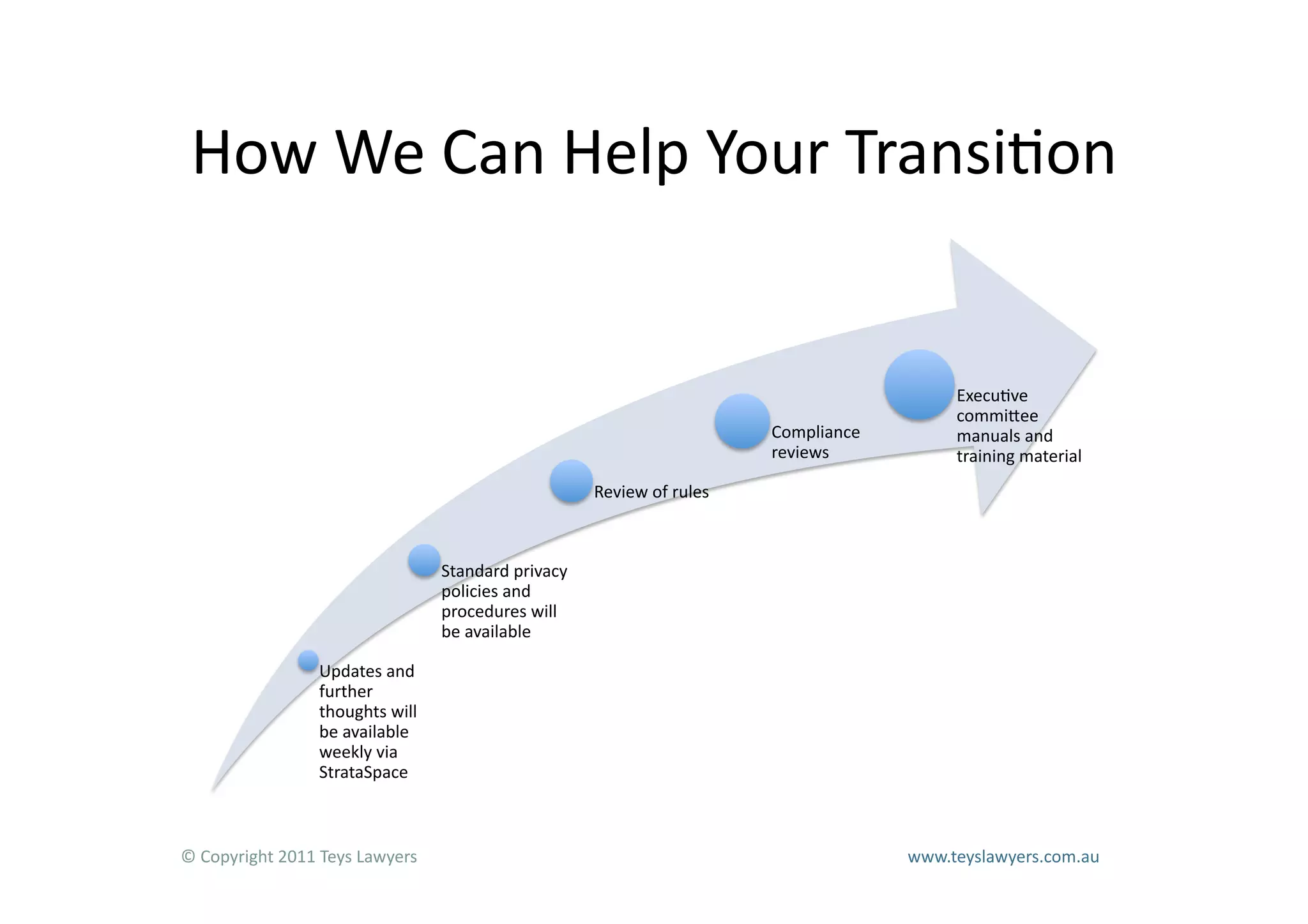 How We Can Help Your Transition

Updates and further thoughts will be available weekly via StrataSpace

Standard privacy policies and procedures will be available

Review of rules

Compliance reviews

Executive committee manuals and training material

© Copyright 2011 Teys Lawyers

www.teyslawyers.com.au